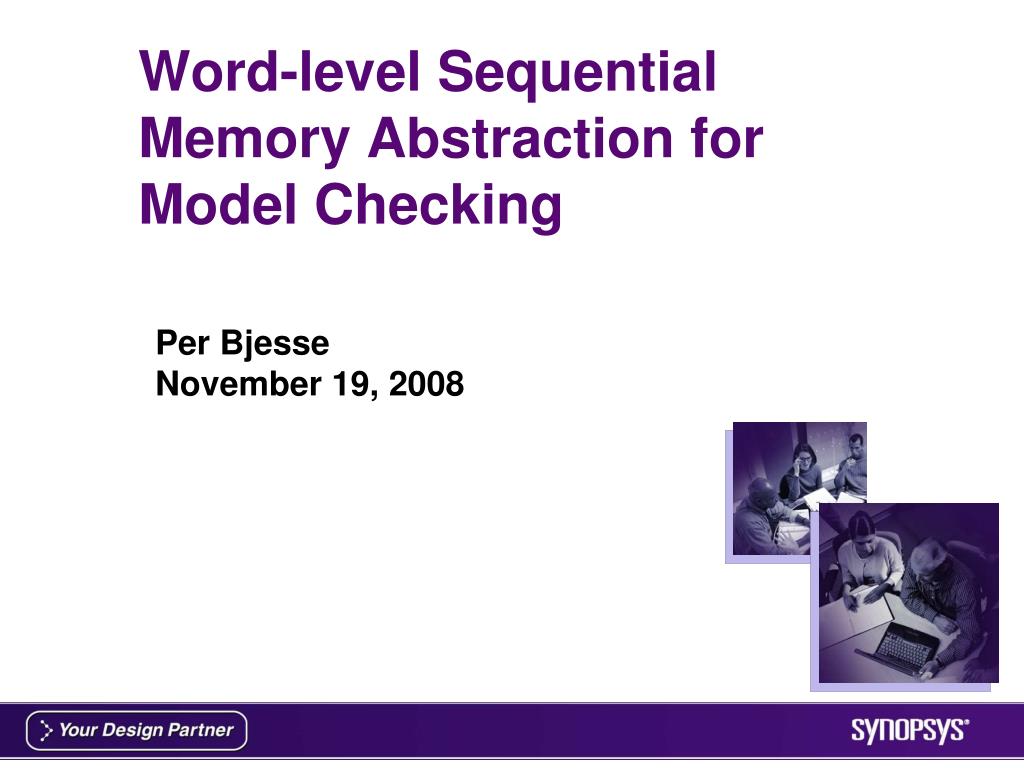 Word-level Sequential Memory Abstraction for Model Checking

Per Bjesse
November 19, 2008

Your Design Partner

SYNOPSYS®